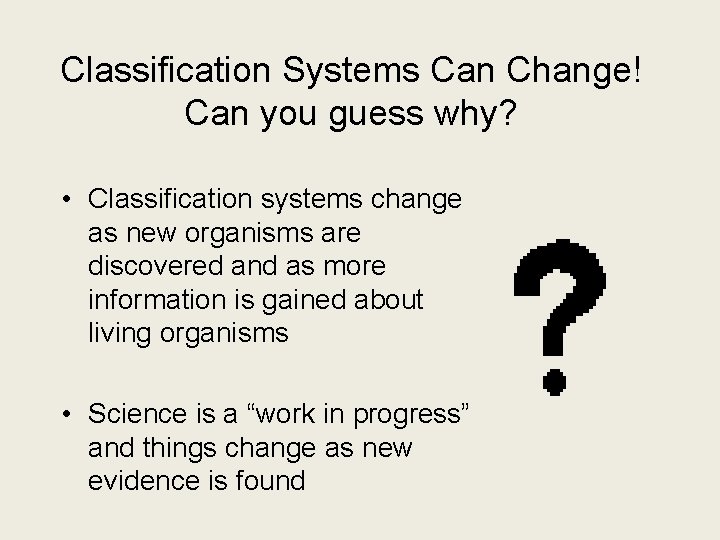 Classification Systems Can Change!
Can you guess why?

• Classification systems change as new organisms are discovered and as more information is gained about living organisms

• Science is a “work in progress” and things change as new evidence is found

?